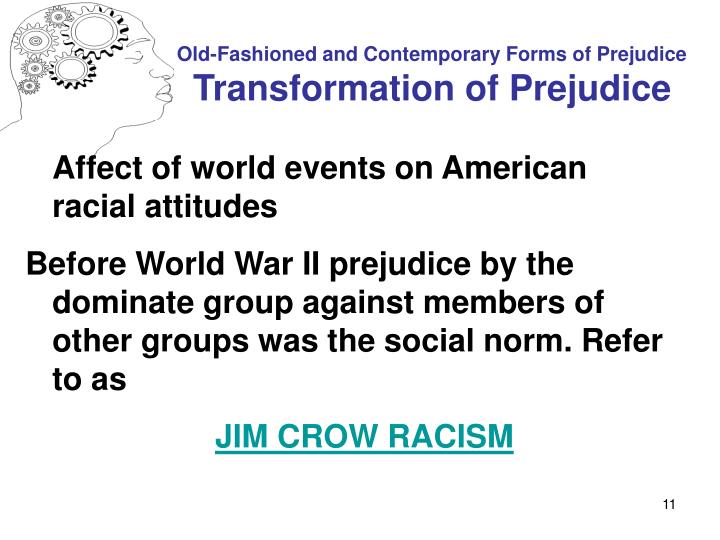 Old-Fashioned and Contemporary Forms of Prejudice
Transformation of Prejudice

Affect of world events on American racial attitudes

Before World War II prejudice by the dominate group against members of other groups was the social norm. Refer to as

JIM CROW RACISM

11